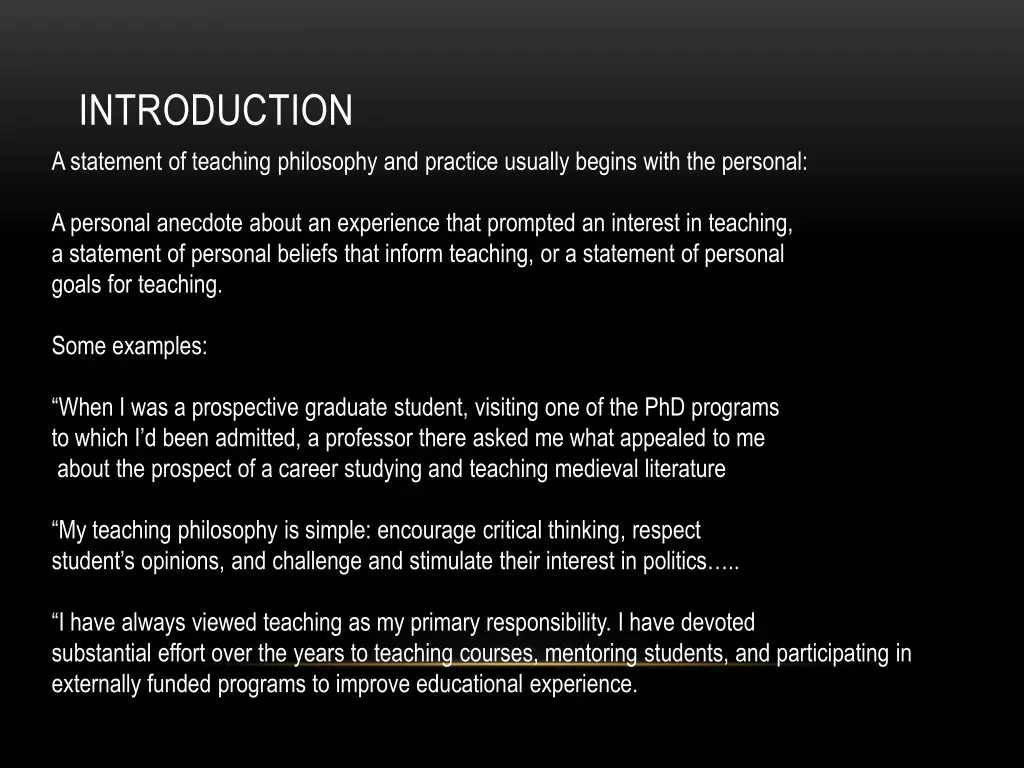 INTRODUCTION

A statement of teaching philosophy and practice usually begins with the personal:

A personal anecdote about an experience that prompted an interest in teaching, a statement of personal beliefs that inform teaching, or a statement of personal goals for teaching.

Some examples:

“When I was a prospective graduate student, visiting one of the PhD programs to which I’d been admitted, a professor there asked me what appealed to me about the prospect of a career studying and teaching medieval literature

“My teaching philosophy is simple: encourage critical thinking, respect student’s opinions, and challenge and stimulate their interest in politics…..

“I have always viewed teaching as my primary responsibility. I have devoted substantial effort over the years to teaching courses, mentoring students, and participating in externally funded programs to improve educational experience.